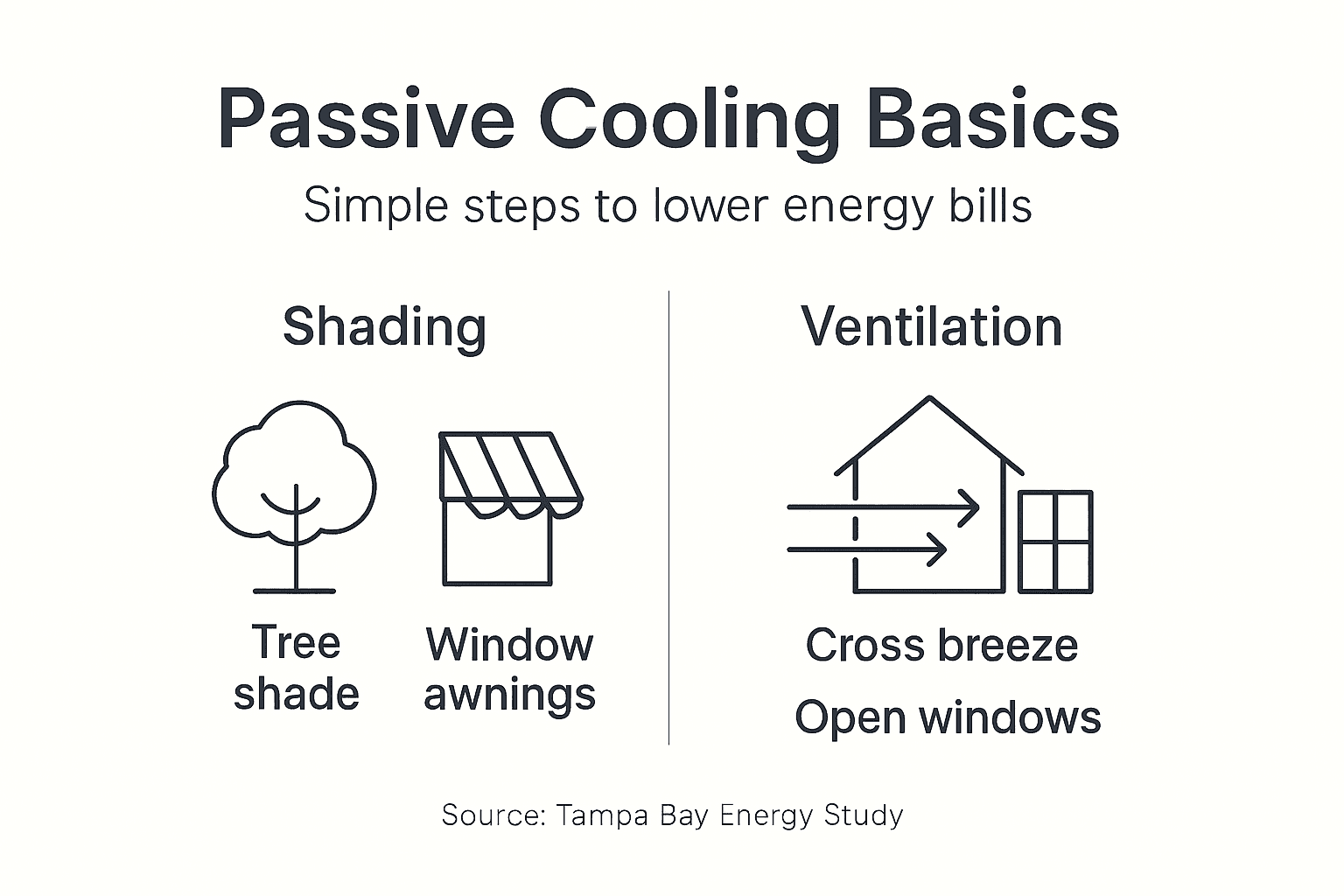 Passive Cooling Basics

Simple steps to lower energy bills

Shading

Tree shade

Window awnings

Ventilation

Cross breeze

Open windows

Source: Tampa Bay Energy Study